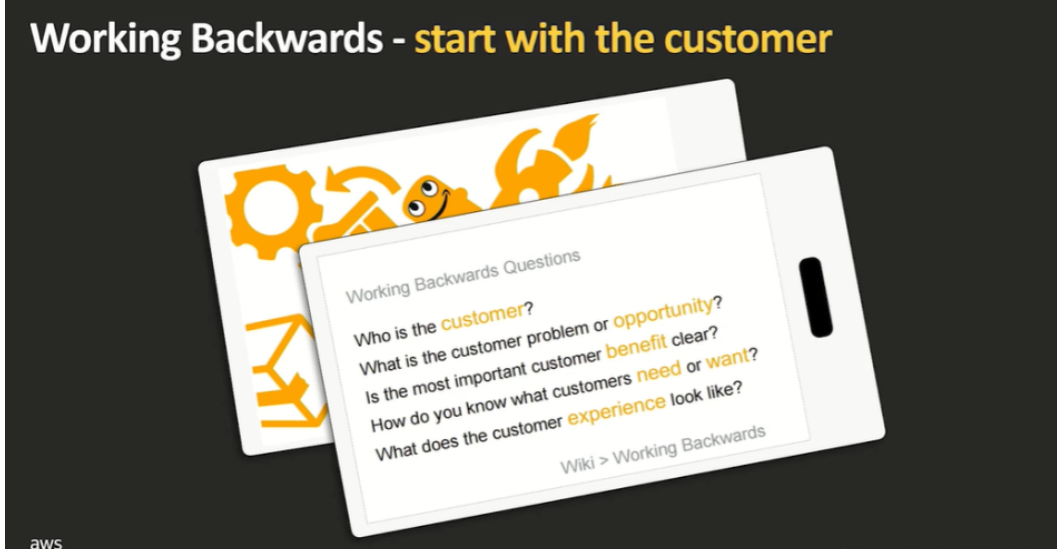 Working Backwards - start with the customer

Working Backwards Questions

Who is the customer?
What is the customer problem or opportunity?
Is the most important customer benefit clear?
How do you know what customers need or want?
What does the customer experience look like?

Wiki > Working Backwards

aws